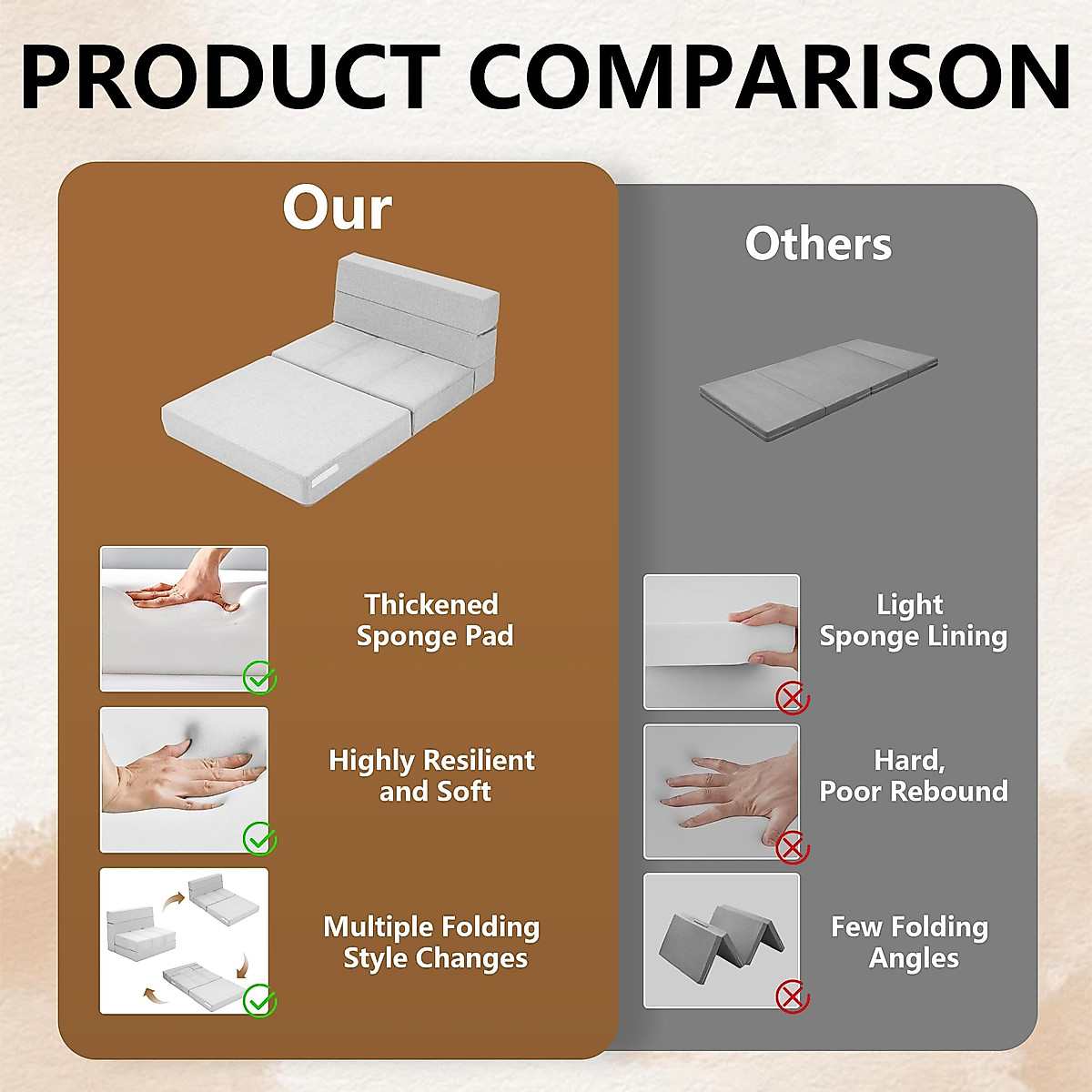 PRODUCT COMPARISON

Our

Thickened Sponge Pad

Highly Resilient and Soft

Multiple Folding Style Changes

Others

Light Sponge Lining

Hard, Poor Rebound

Few Folding Angles